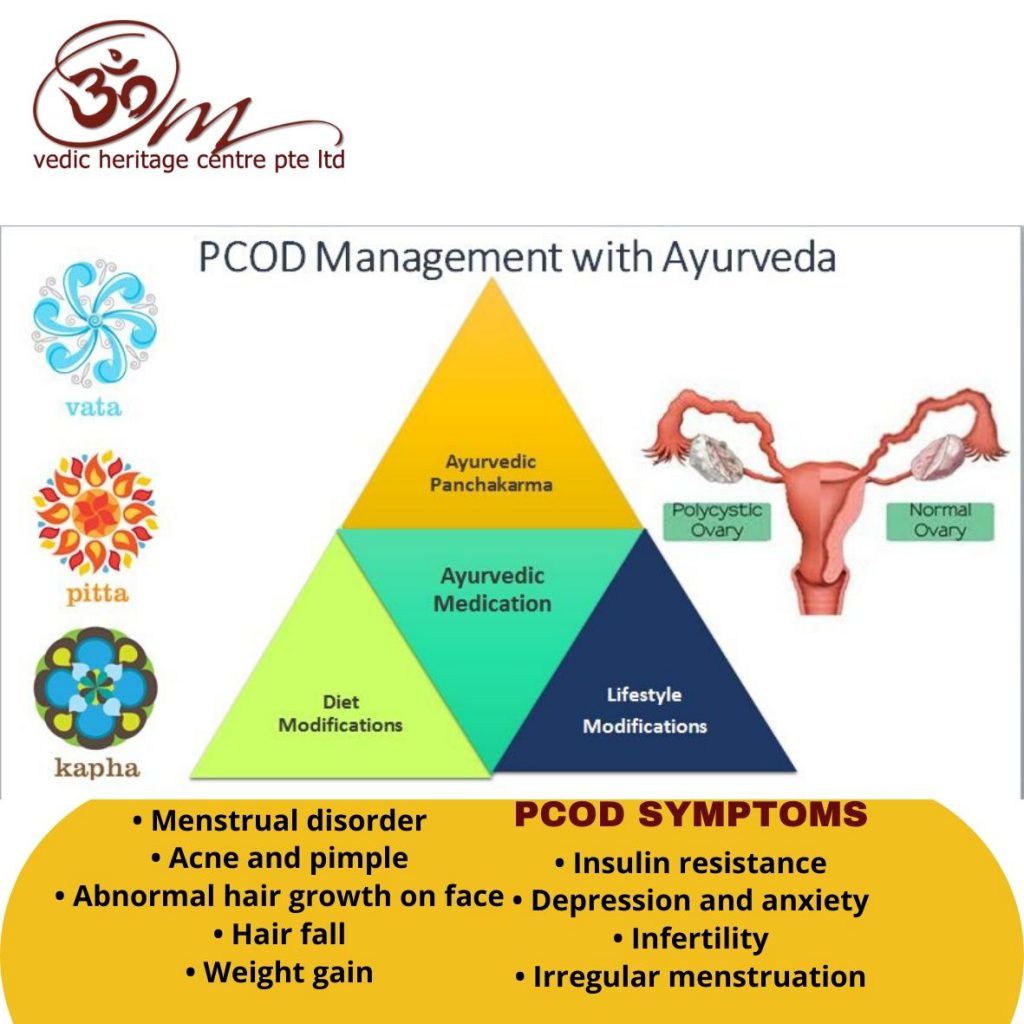 ॐm
vedic heritage centre pte ltd

PCOD Management with Ayurveda

vata

pitta

kapha

Ayurvedic Panchakarma

Ayurvedic Medication

Diet Modifications

Lifestyle Modifications

Polycystic Ovary

Normal Ovary

• Menstrual disorder
• Acne and pimple
• Abnormal hair growth on face
• Hair fall
• Weight gain

PCOD SYMPTOMS
• Insulin resistance
• Depression and anxiety
• Infertility
• Irregular menstruation